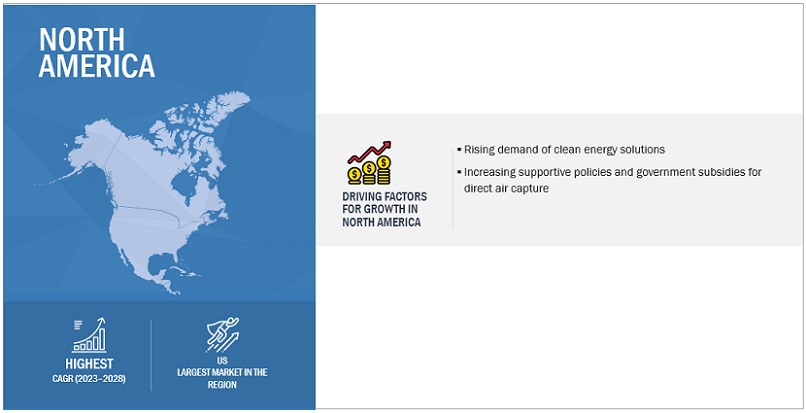 NORTH AMERICA

HIGHEST
CAGR (2023–2028)

US
LARGEST MARKET IN THE REGION

DRIVING FACTORS FOR GROWTH IN NORTH AMERICA

▪ Rising demand of clean energy solutions
▪ Increasing supportive policies and government subsidies for direct air capture